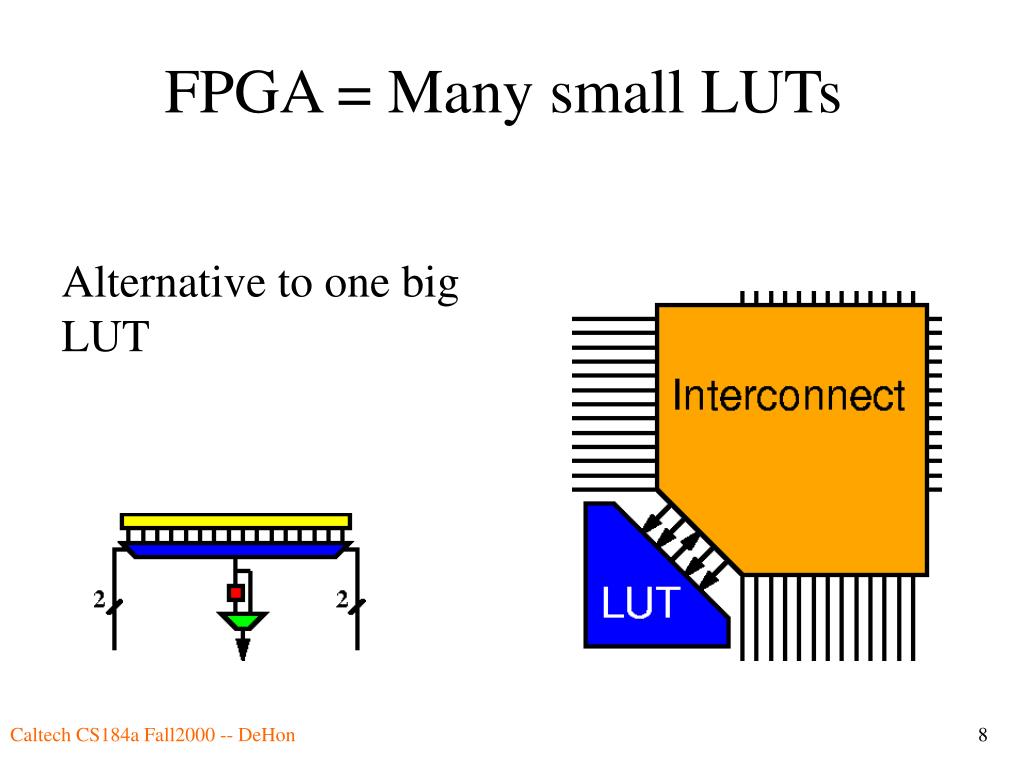 FPGA = Many small LUTs

Alternative to one big LUT

2

2

Interconnect

LUT

Caltech CS184a Fall2000 -- DeHon

8